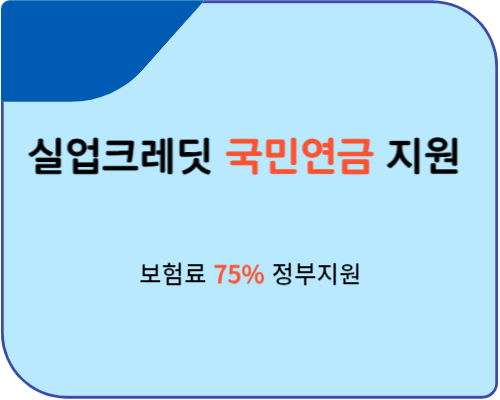 실업크레딧 국민연금 지원

보험료 75% 정부지원